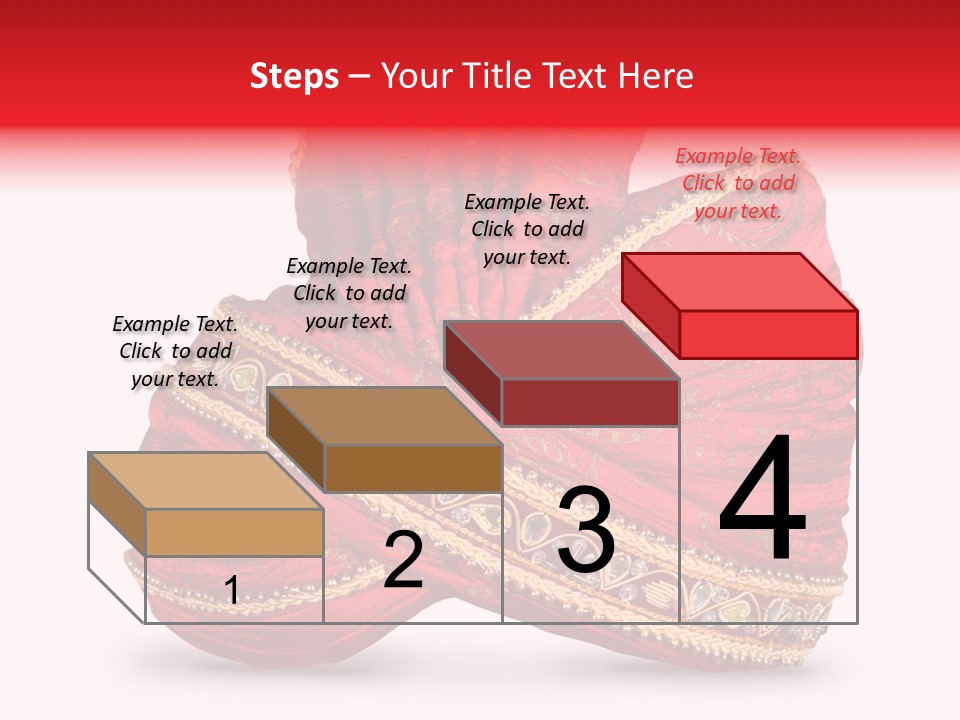 Steps – Your Title Text Here

Example Text. Click to add your text.

Example Text. Click to add your text.

Example Text. Click to add your text.

Example Text. Click to add your text.

1

2

3

4